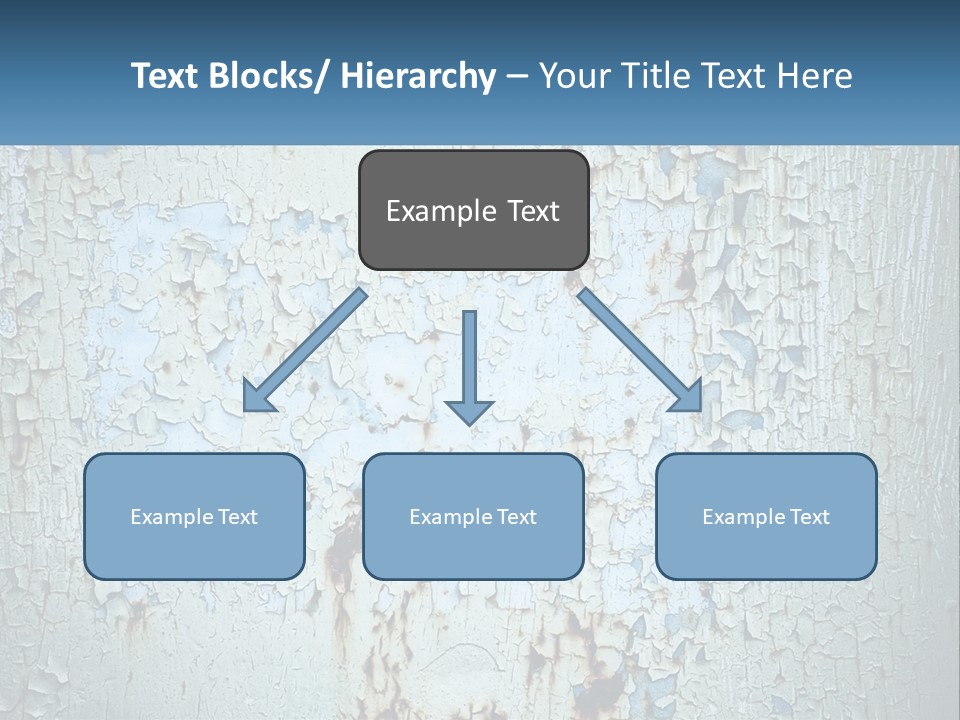 Text Blocks/ Hierarchy – Your Title Text Here

Example Text

Example Text

Example Text

Example Text